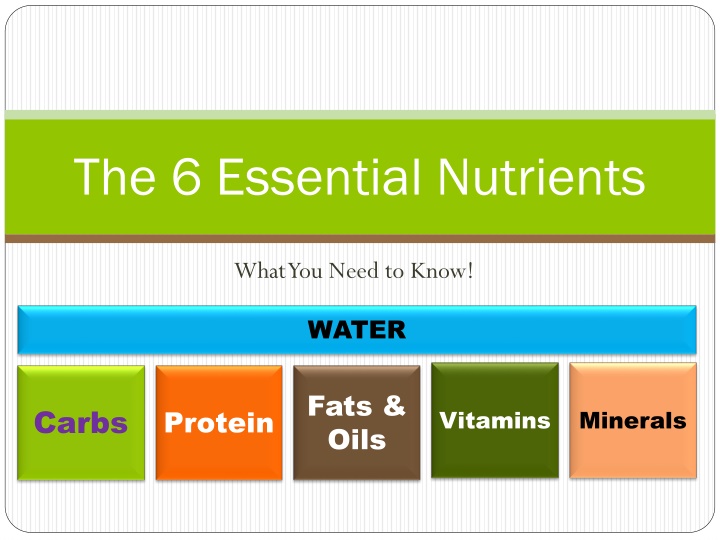 The 6 Essential Nutrients

What You Need to Know!

WATER

Carbs

Protein

Fats & Oils

Vitamins

Minerals